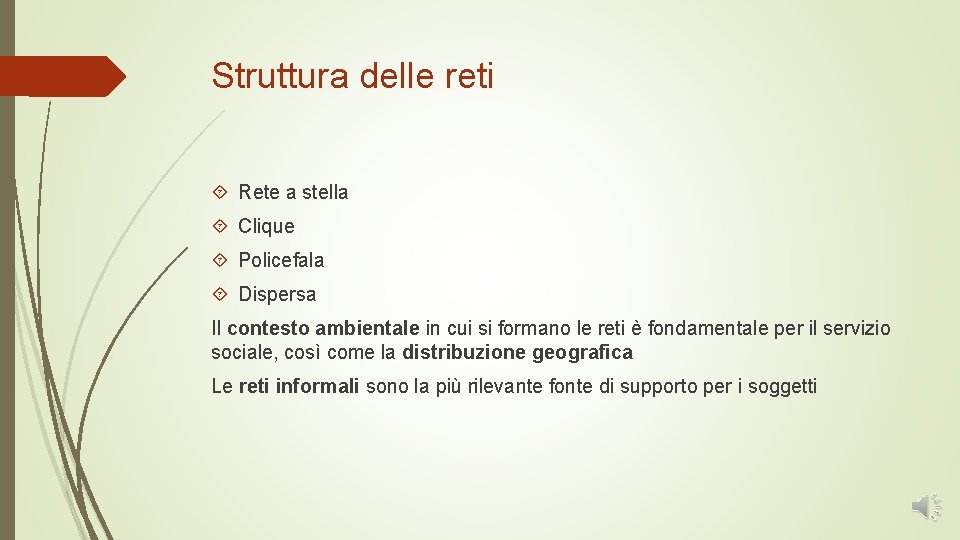 Struttura delle reti

Rete a stella
Clique
Policefala
Dispersa

Il contesto ambientale in cui si formano le reti è fondamentale per il servizio sociale, così come la distribuzione geografica

Le reti informali sono la più rilevante fonte di supporto per i soggetti